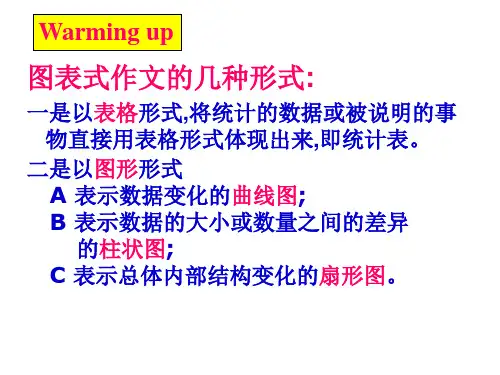 Warming up

图表式作文的几种形式:

一是以表格形式,将统计的数据或被说明的事物直接用表格形式体现出来,即统计表。

二是以图形形式

A 表示数据变化的曲线图;

B 表示数据的大小或数量之间的差异的柱状图;

C 表示总体内部结构变化的扇形图。